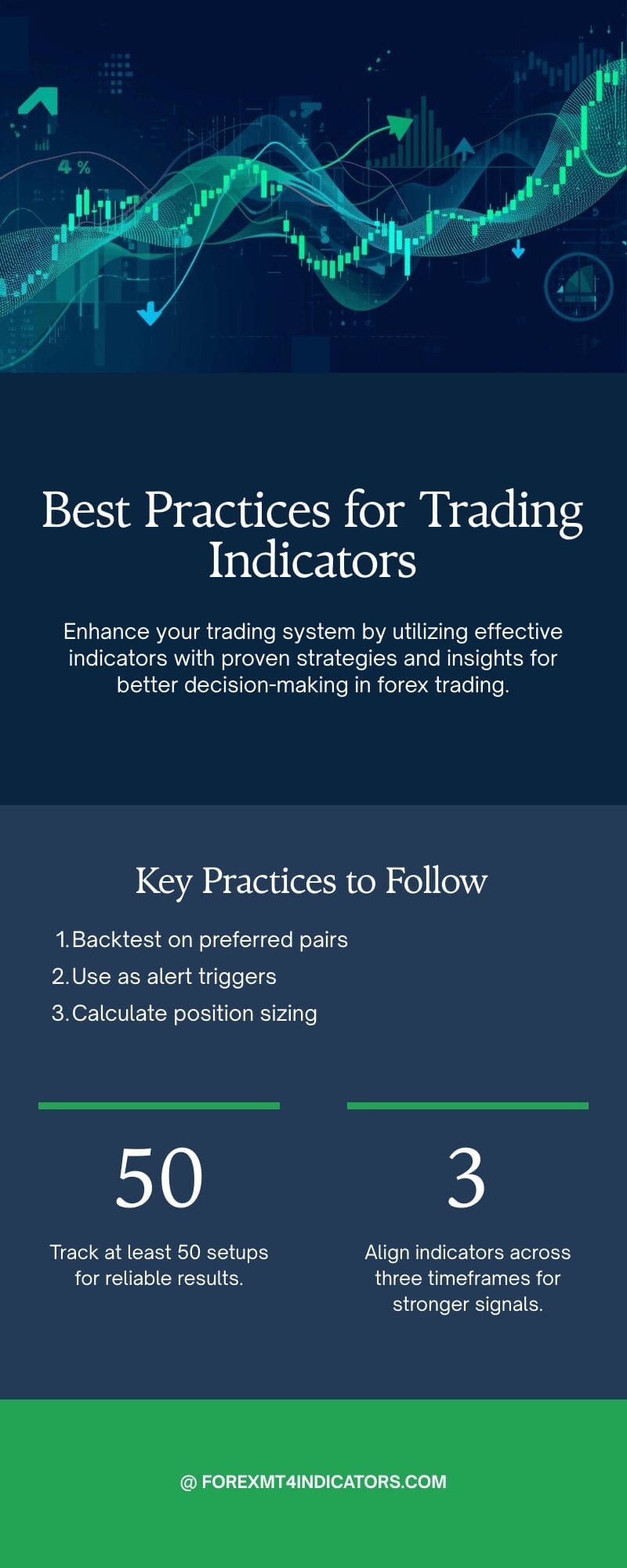 4 %

Best Practices for Trading Indicators

Enhance your trading system by utilizing effective indicators with proven strategies and insights for better decision-making in forex trading.

Key Practices to Follow

1. Backtest on preferred pairs
2. Use as alert triggers
3. Calculate position sizing

50

Track at least 50 setups for reliable results.

3

Align indicators across three timeframes for stronger signals.

@ FOREXMT4INDICATORS.COM